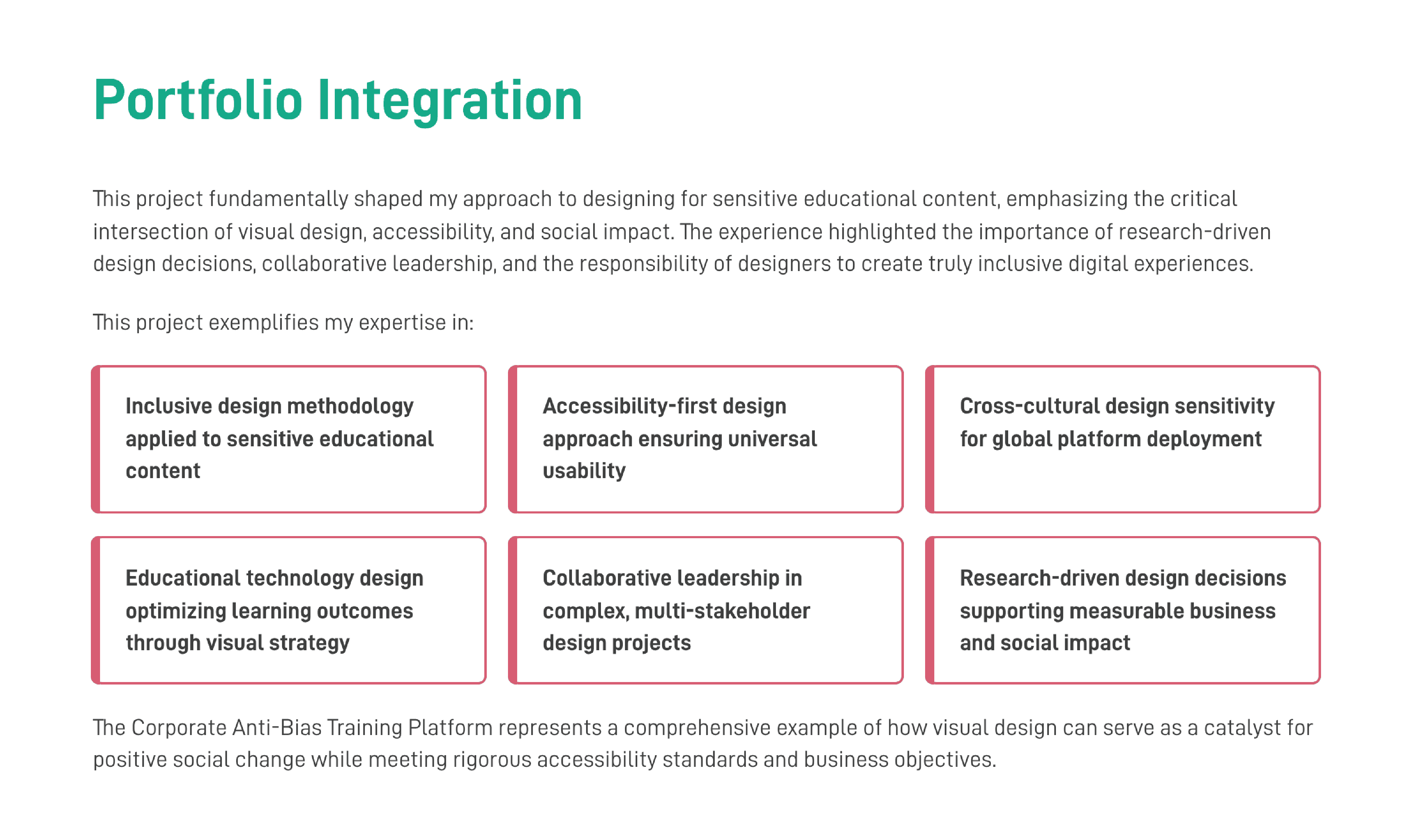 Portfolio Integration

This project fundamentally shaped my approach to designing for sensitive educational content, emphasizing the critical intersection of visual design, accessibility, and social impact. The experience highlighted the importance of research-driven design decisions, collaborative leadership, and the responsibility of designers to create truly inclusive digital experiences.

This project exemplifies my expertise in:

Inclusive design methodology applied to sensitive educational content

Accessibility-first design approach ensuring universal usability

Cross-cultural design sensitivity for global platform deployment

Educational technology design optimizing learning outcomes through visual strategy

Collaborative leadership in complex, multi-stakeholder design projects

Research-driven design decisions supporting measurable business and social impact

The Corporate Anti-Bias Training Platform represents a comprehensive example of how visual design can serve as a catalyst for positive social change while meeting rigorous accessibility standards and business objectives.